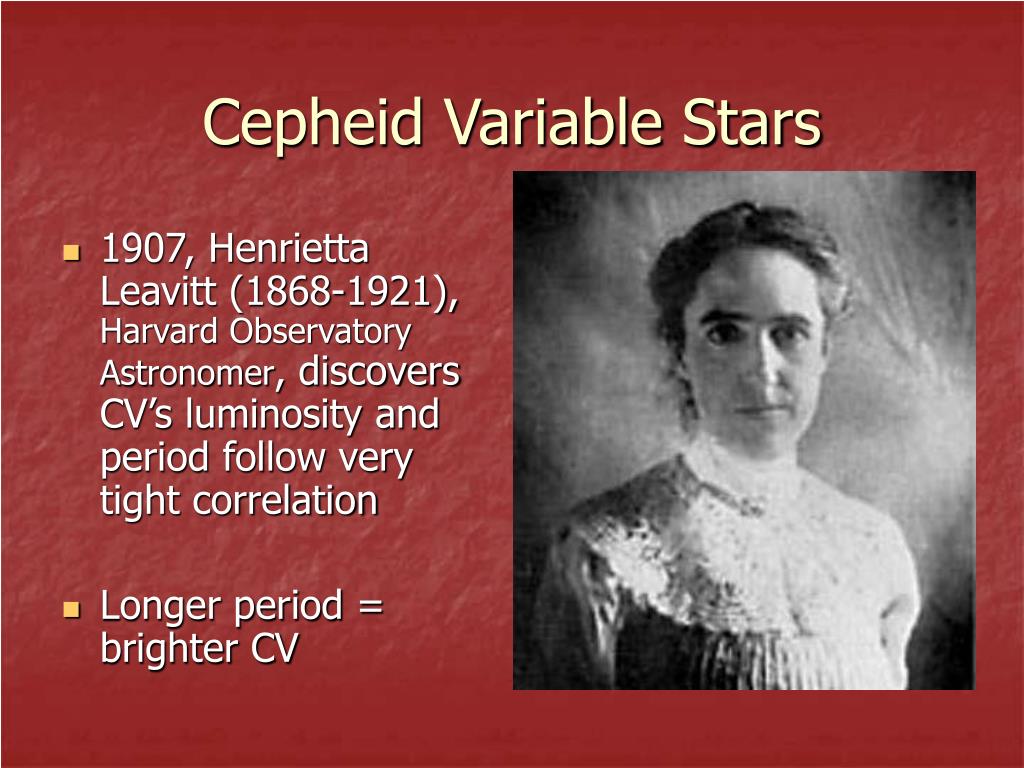 Cepheid Variable Stars

- 1907, Henrietta Leavitt (1868-1921), Harvard Observatory Astronomer, discovers CV’s luminosity and period follow very tight correlation

- Longer period = brighter CV